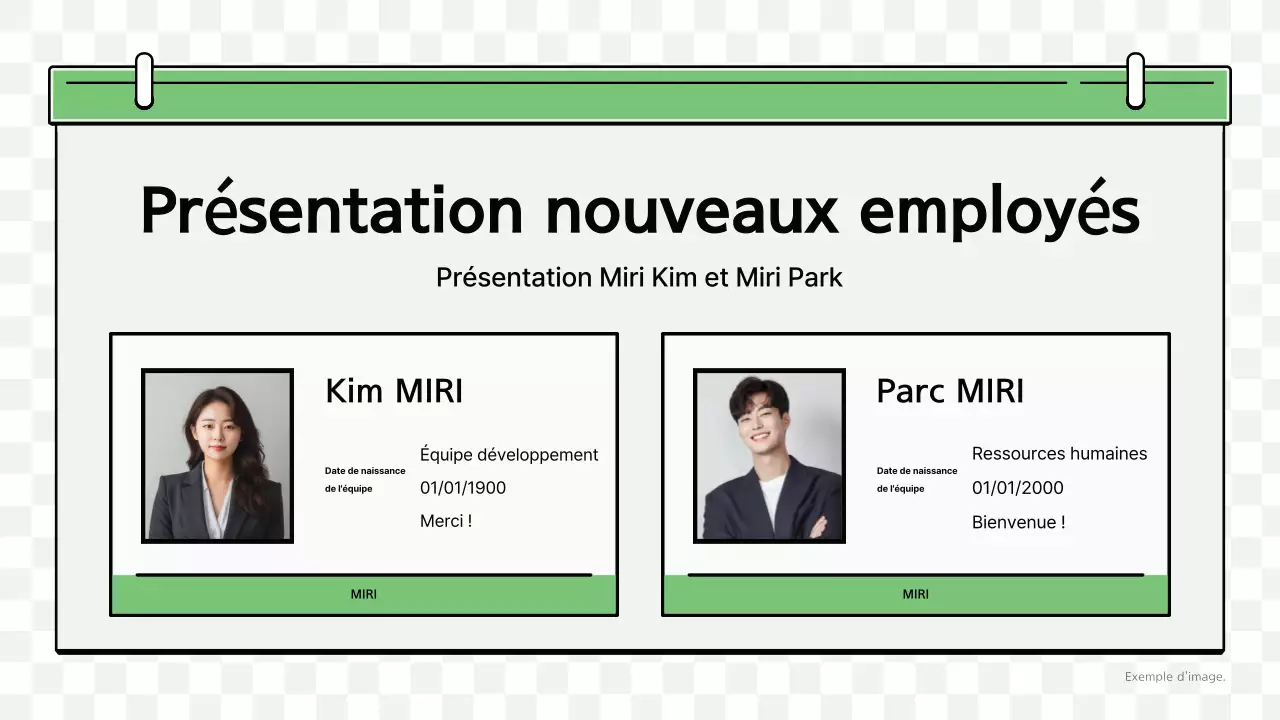 Présentation nouveaux employés

Présentation Miri Kim et Miri Park

Kim MIRI

Date de naissance
de l'équipe

Équipe développement
01/01/1900
Merci !

MIRI

Parc MIRI

Date de naissance
de l'équipe

Ressources humaines
01/01/2000
Bienvenue !

MIRI

Exemple d'image.